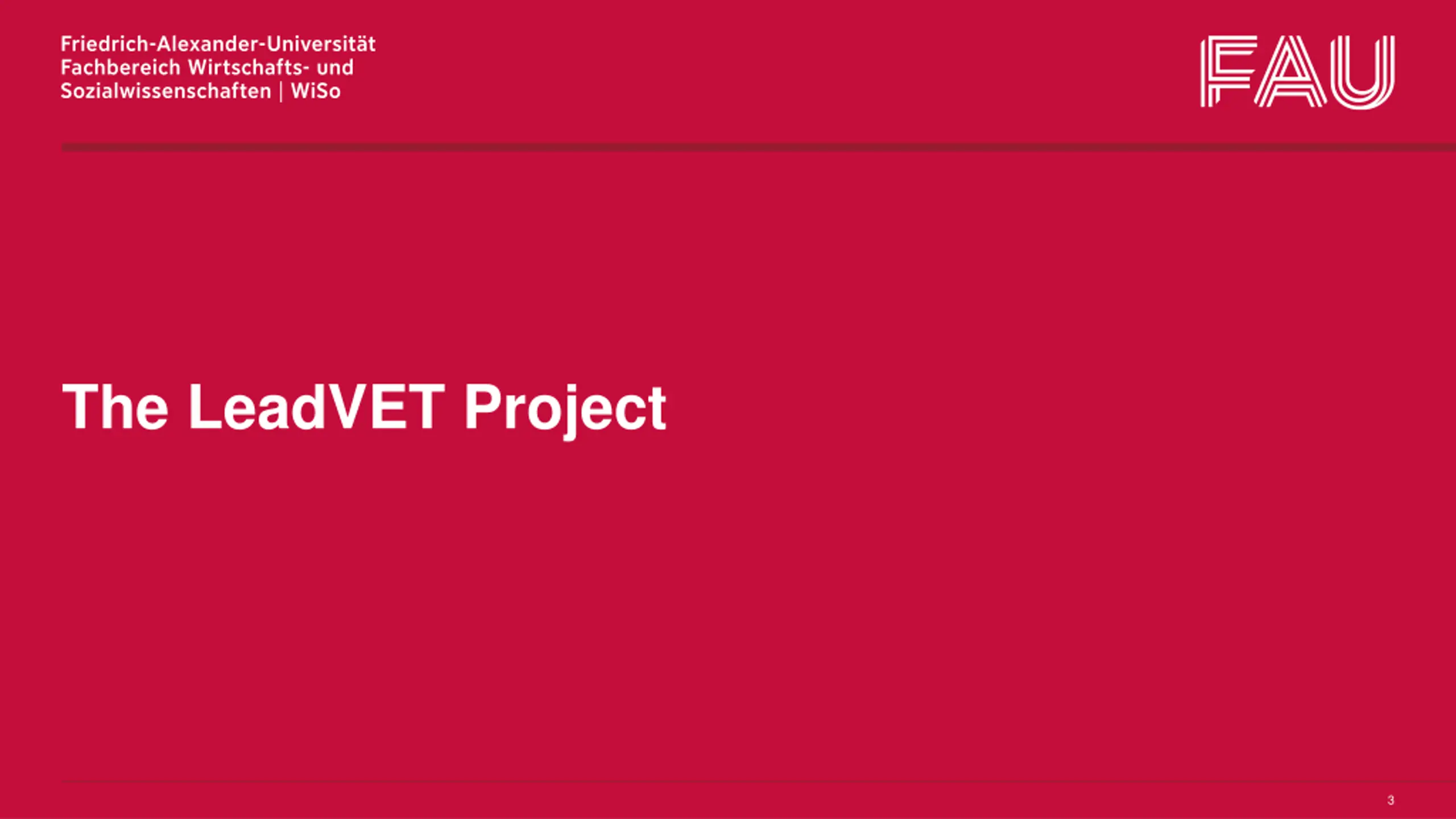 Friedrich-Alexander-Universität
Fachbereich Wirtschafts- und
Sozialwissenschaften | WiSo

FAU

The LeadVET Project

3